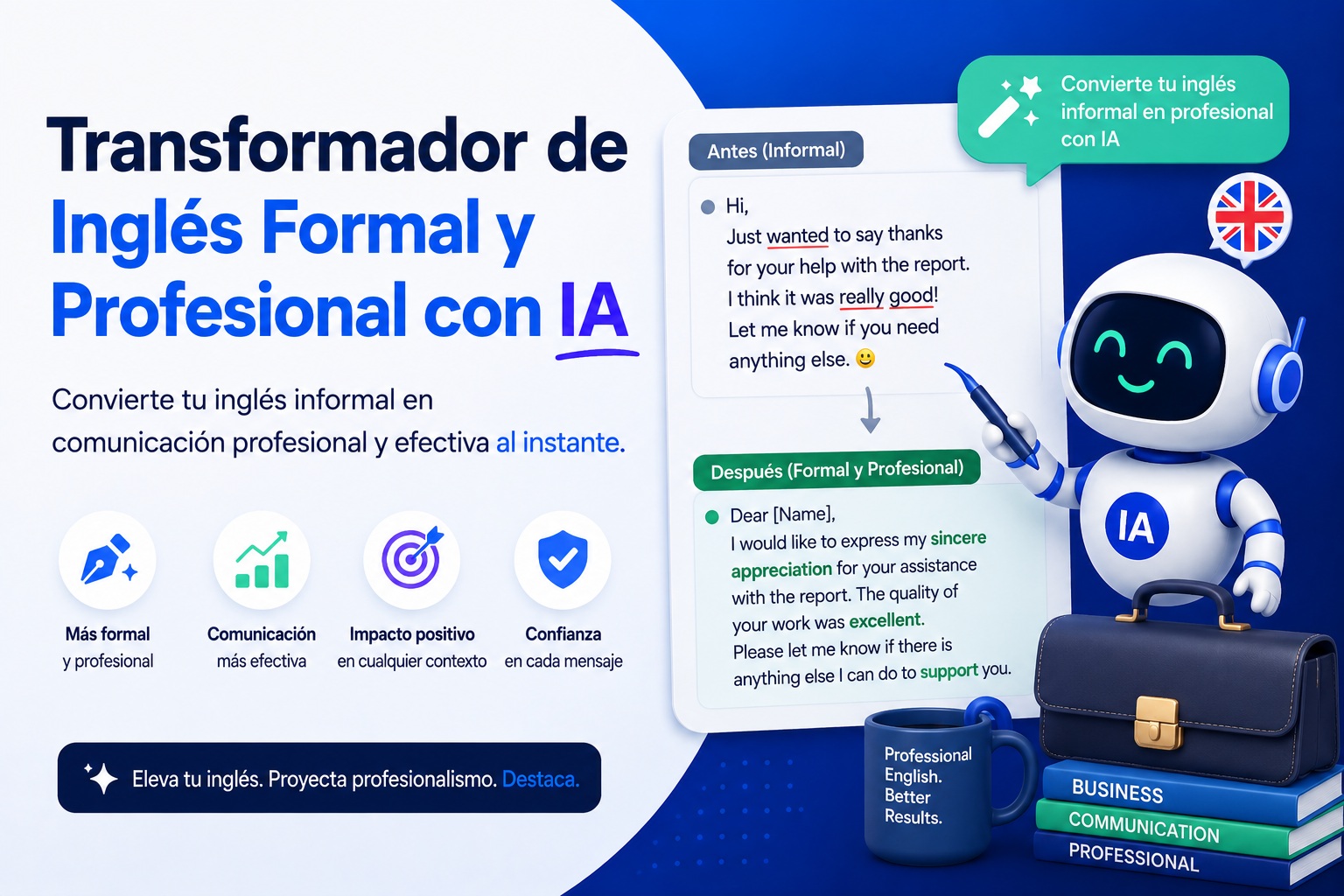 Transformador de Inglés Formal y Profesional con IA

Convierte tu inglés informal en comunicación profesional y efectiva al instante.

Más formal
y profesional

Comunicación
más efectiva

Impacto positivo
en cualquier contexto

Confianza
en cada mensaje

Eleva tu inglés. Proyecta profesionalismo. Destaca.

Convierte tu inglés informal en profesional con IA

Antes (Informal)

Hi,
Just wanted to say thanks for your help with the report.
I think it was really good!
Let me know if you need anything else. 🙂

Después (Formal y Profesional)

Dear [Name],
I would like to express my sincere appreciation for your assistance with the report. The quality of your work was excellent.
Please let me know if there is anything else I can do to support you.

IA

Professional
English.
Better
Results.

BUSINESS
COMMUNICATION
PROFESSIONAL